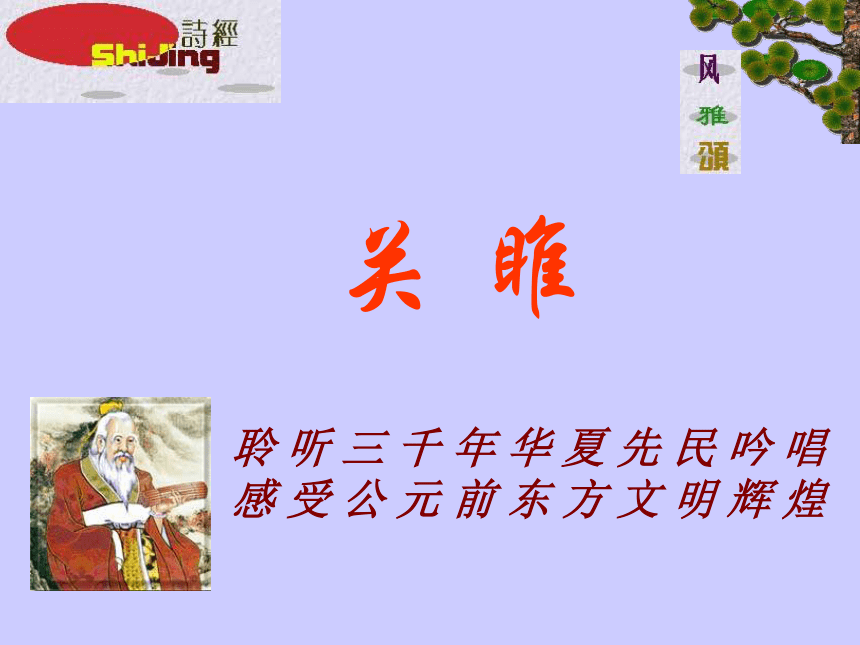 詩經
ShiJing

风
雅
颂

关 雎

聆听三千年华夏先民吟唱
感受公元前东方文明辉煌